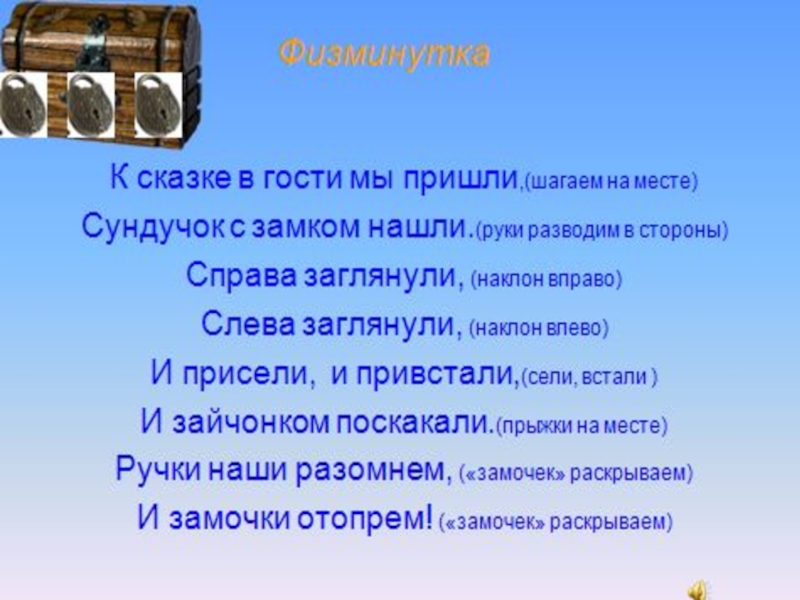 Физминутка

К сказке в гости мы пришли,(шагаем на месте)
Сундучок с замком нашли.(руки разводим в стороны)
Справа заглянули, (наклон вправо)
Слева заглянули, (наклон влево)
И присели, и привстали,(сели, встали )
И зайчонком поскакали.(прыжки на месте)
Ручки наши разомнем, («замочек» раскрываем)
И замочки отопрем! («замочек» раскрываем)